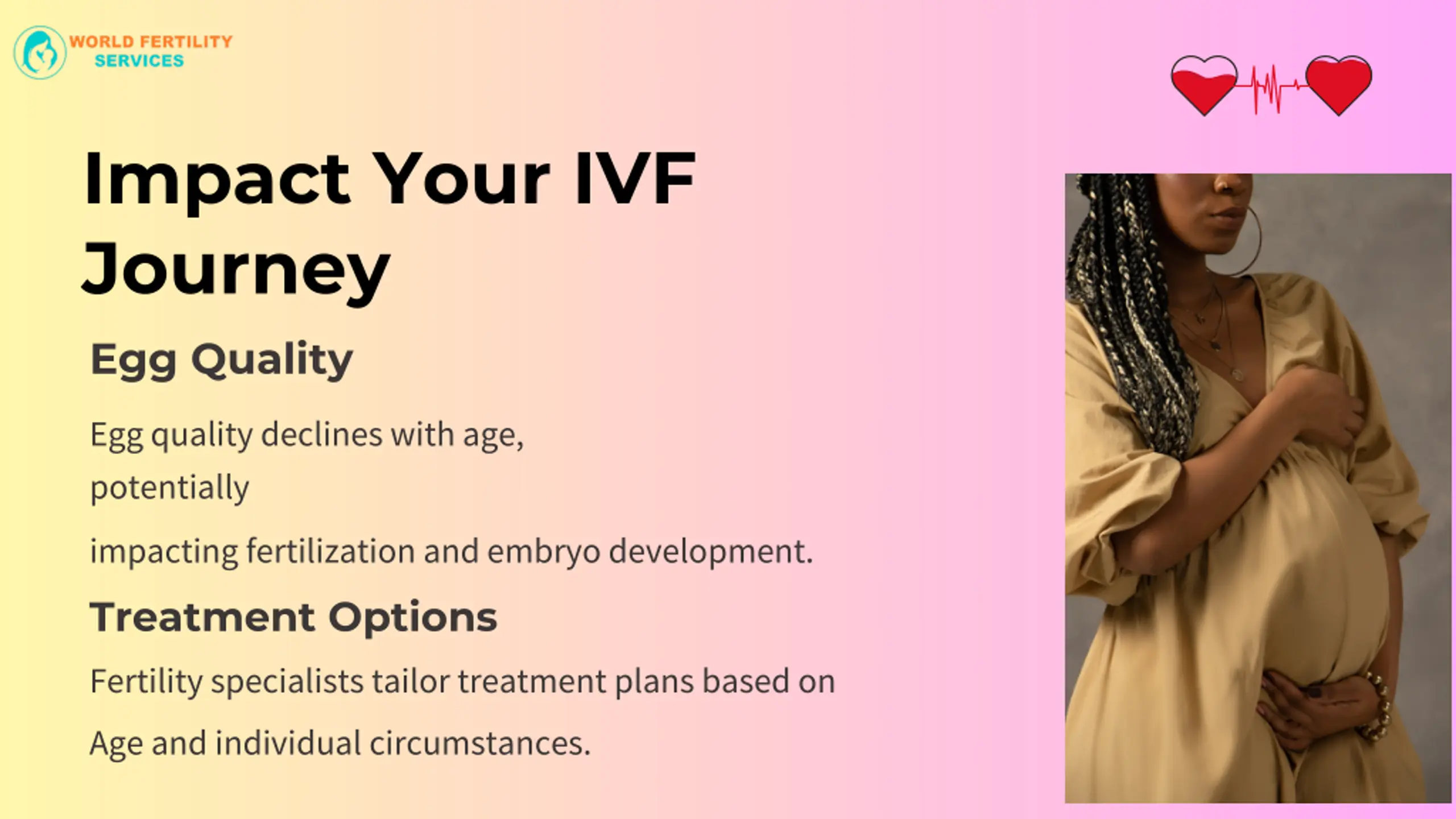 WORLD FERTILITY SERVICES

Impact Your IVF Journey

Egg Quality

Egg quality declines with age, potentially

impacting fertilization and embryo development.

Treatment Options

Fertility specialists tailor treatment plans based on

Age and individual circumstances.